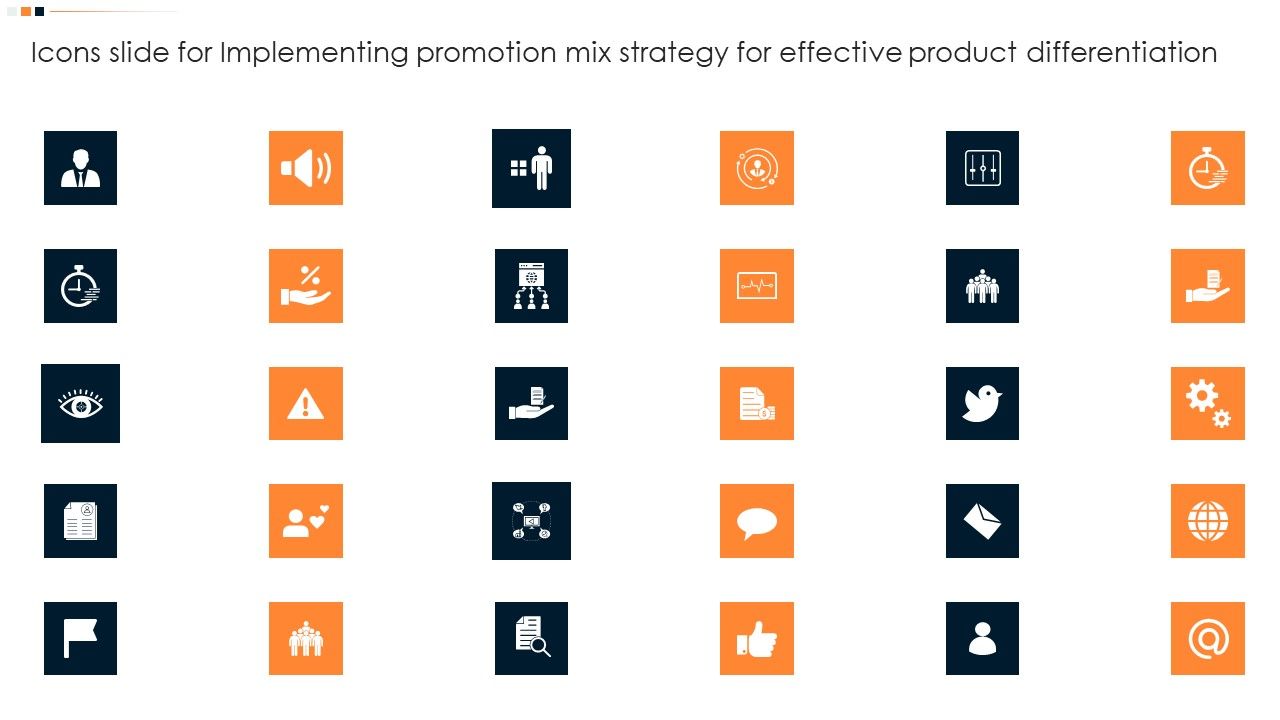 Icons slide for Implementing promotion mix strategy for effective product differentiation